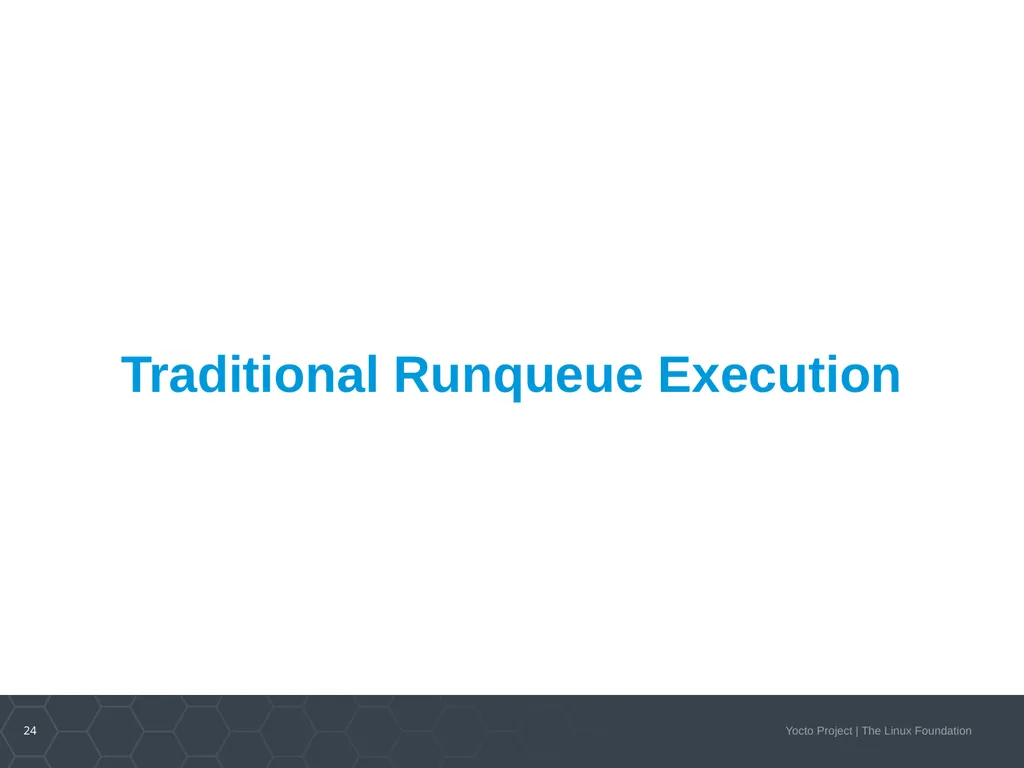 Traditional Runqueue Execution

24

Yocto Project | The Linux Foundation